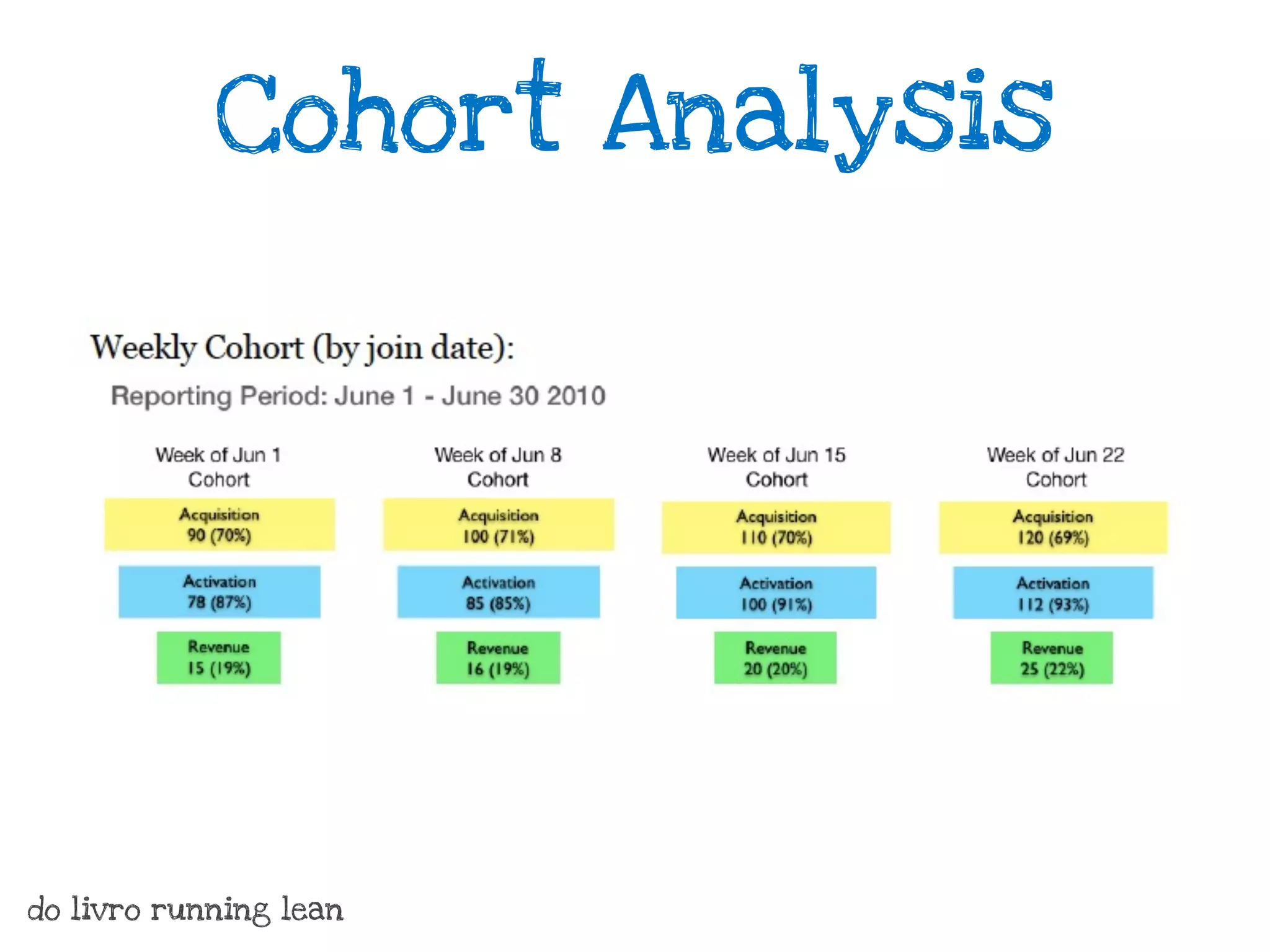 Cohort Analysis

Weekly Cohort (by join date):

Reporting Period: June 1 - June 30 2010

Week of Jun 1
Cohort

Acquisition
90 (70%)

Activation
78 (87%)

Revenue
15 (19%)

Week of Jun 8
Cohort

Acquisition
100 (71%)

Activation
85 (85%)

Revenue
16 (19%)

Week of Jun 15
Cohort

Acquisition
110 (70%)

Activation
100 (91%)

Revenue
20 (20%)

Week of Jun 22
Cohort

Acquisition
120 (69%)

Activation
112 (93%)

Revenue
25 (22%)

do livro running lean